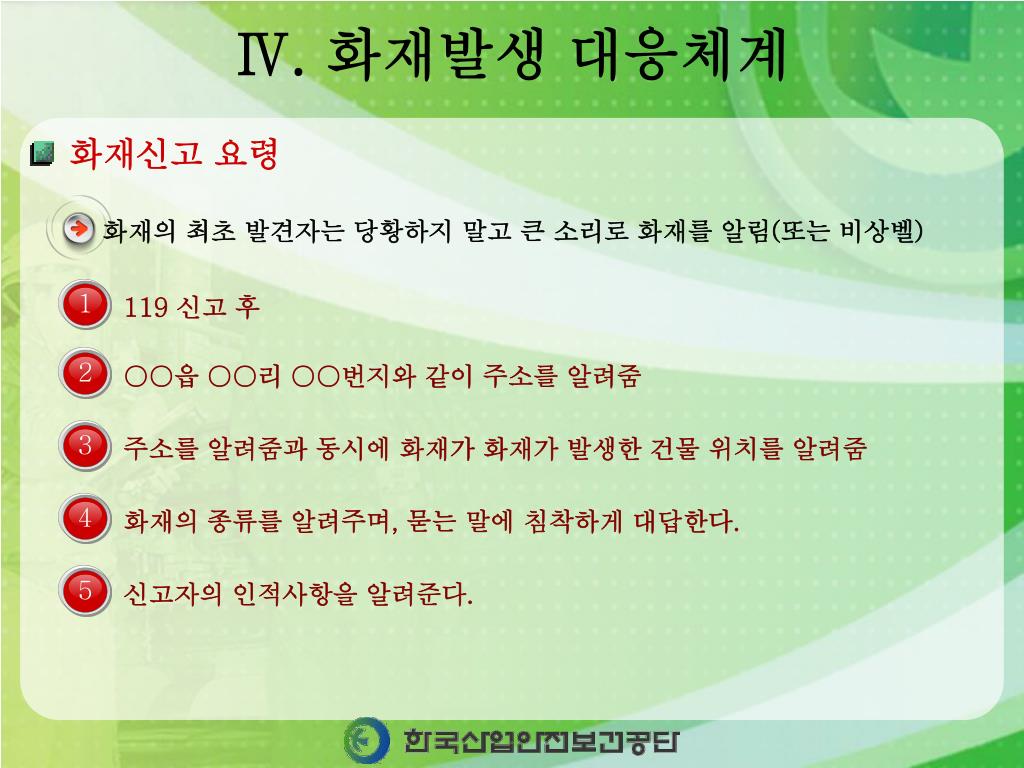 Ⅳ. 화재발생 대응체계

화재신고 요령

화재의 최초 발견자는 당황하지 말고 큰 소리로 화재를 알림(또는 비상벨)

1 119 신고 후

2 ○○읍 ○○리 ○○번지와 같이 주소를 알려줌

3 주소를 알려줌과 동시에 화재가 화재가 발생한 건물 위치를 알려줌

4 화재의 종류를 알려주며, 묻는 말에 침착하게 대답한다.

5 신고자의 인적사항을 알려준다.

한국산업안전보건공단